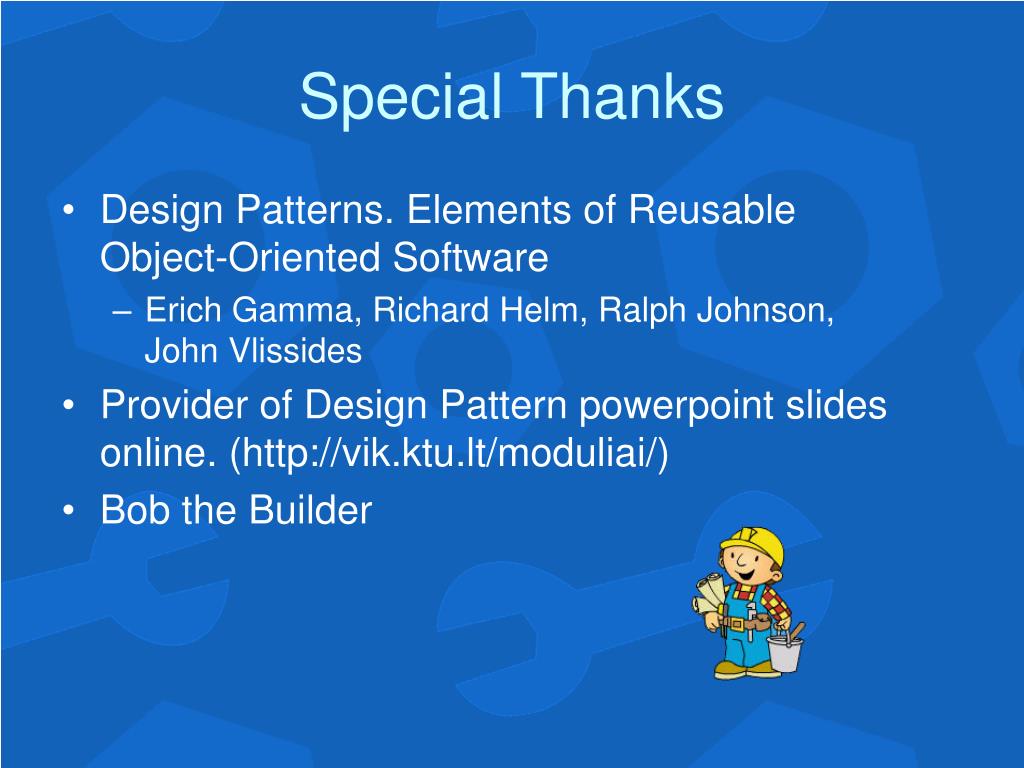 Special Thanks

• Design Patterns. Elements of Reusable Object-Oriented Software
– Erich Gamma, Richard Helm, Ralph Johnson, John Vlissides

• Provider of Design Pattern powerpoint slides online. (http://vik.ktu.lt/moduliai/)

• Bob the Builder